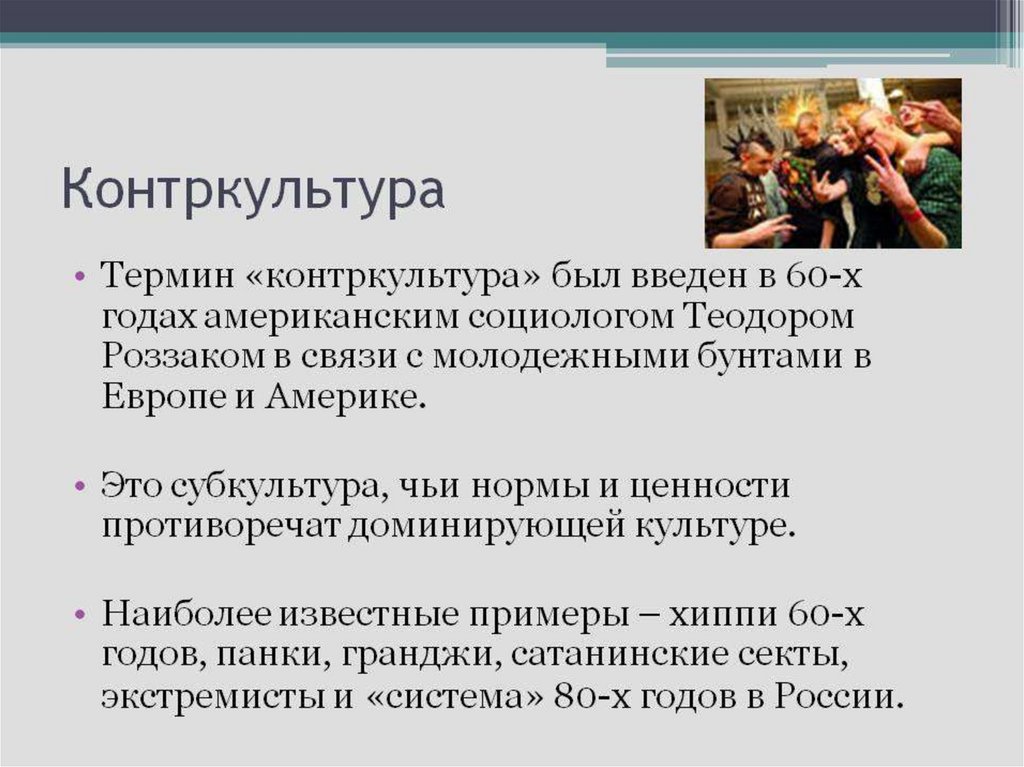 Контркультура

• Термин «контркультура» был введен в 60-х годах американским социологом Теодором Роззаком в связи с молодежными бунтами в Европе и Америке.

• Это субкультура, чьи нормы и ценности противоречат доминирующей культуре.

• Наиболее известные примеры – хиппи 60-х годов, панки, гранджи, сатанинские секты, экстремисты и «система» 80-х годов в России.